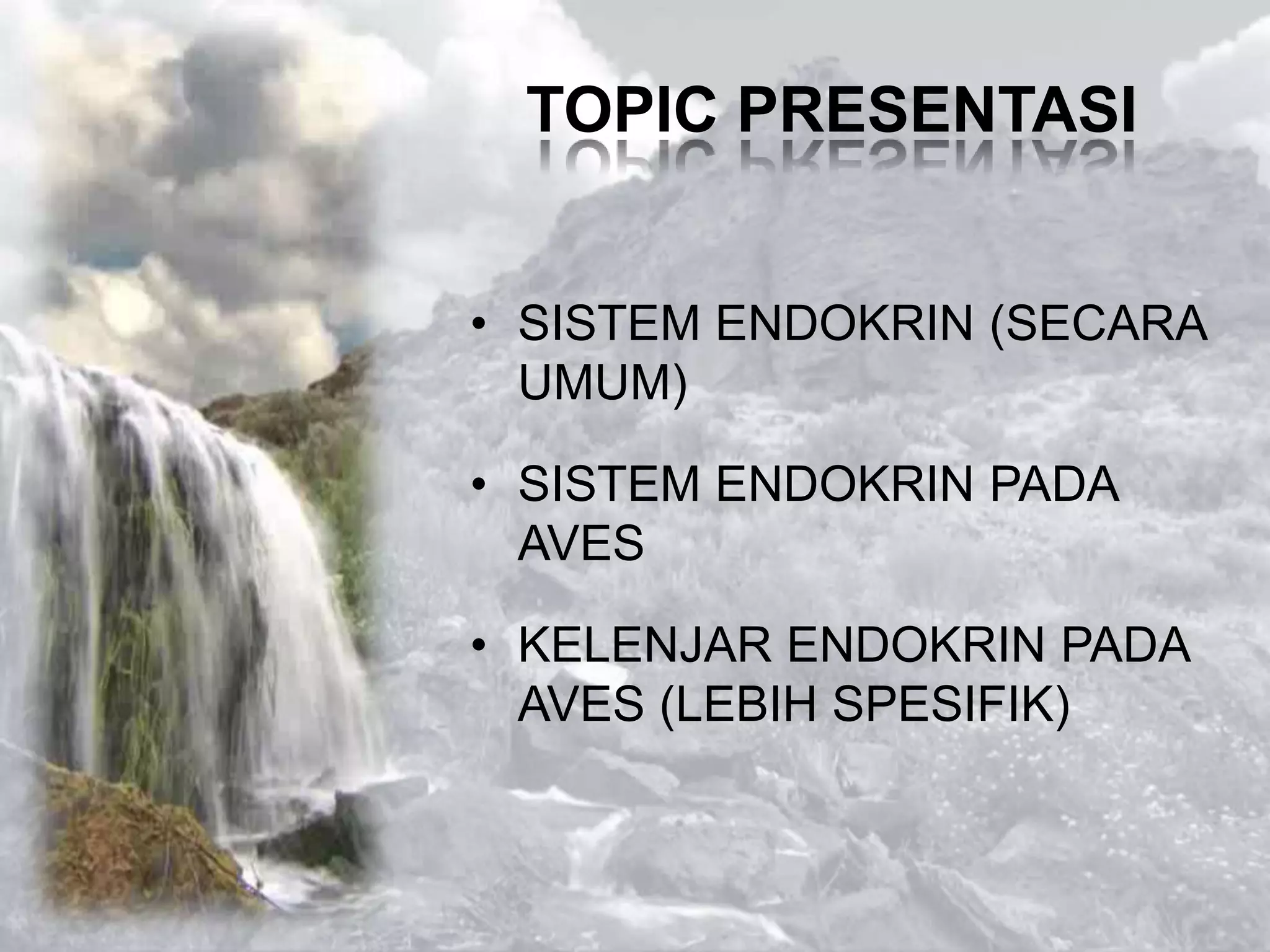 TOPIC PRESENTASI

• SISTEM ENDOKRIN (SECARA UMUM)

• SISTEM ENDOKRIN PADA AVES

• KELENJAR ENDOKRIN PADA AVES (LEBIH SPESIFIK)